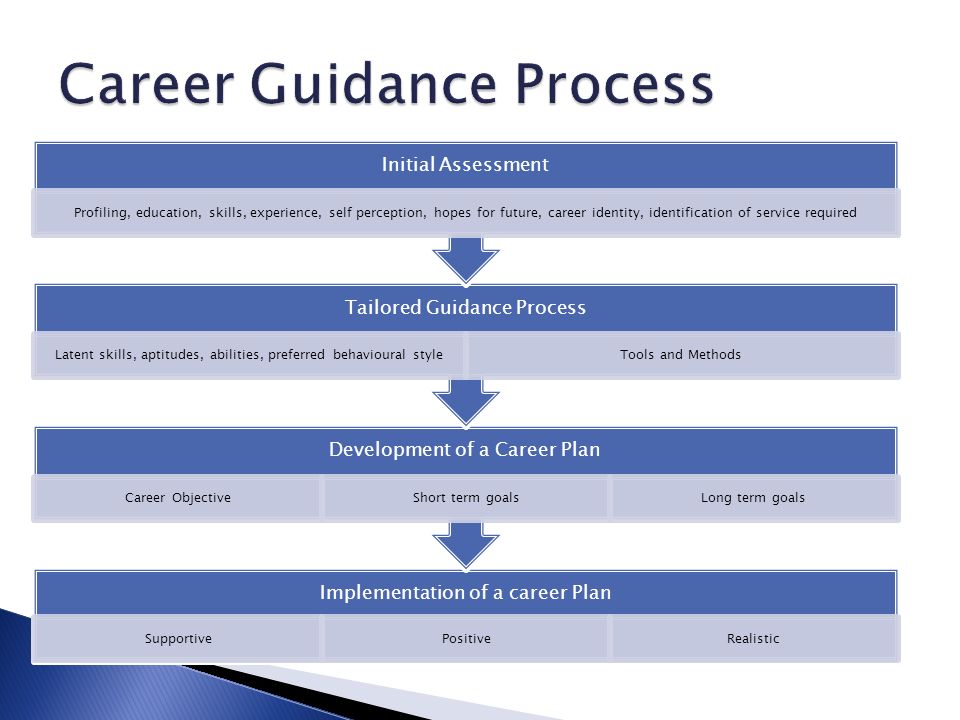 Career Guidance Process

Initial Assessment

Profiling, education, skills, experience, self perception, hopes for future, career identity, identification of service required

Tailored Guidance Process

Latent skills, aptitudes, abilities, preferred behavioural style

Tools and Methods

Development of a Career Plan

Career Objective

Short term goals

Long term goals

Implementation of a career Plan

Supportive

Positive

Realistic